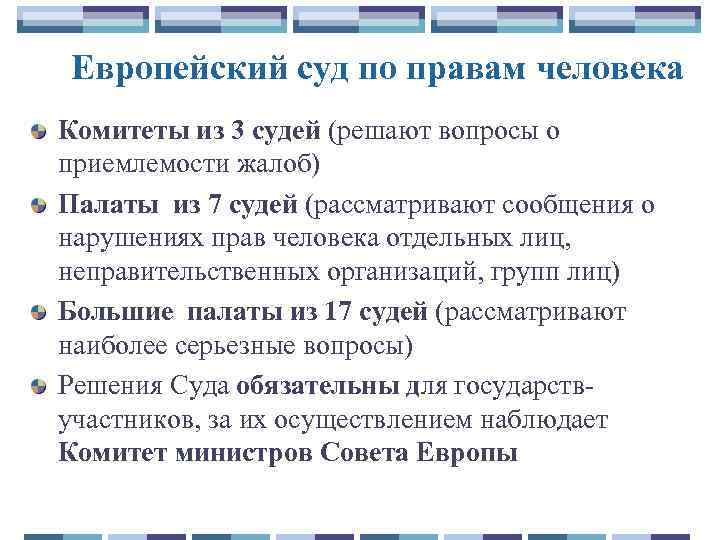 Европейский суд по правам человека

Комитеты из 3 судей (решают вопросы о приемлемости жалоб)

Палаты из 7 судей (рассматривают сообщения о нарушениях прав человека отдельных лиц, неправительственных организаций, групп лиц)

Большие палаты из 17 судей (рассматривают наиболее серьезные вопросы)

Решения Суда обязательны для государств-участников, за их осуществлением наблюдает Комитет министров Совета Европы